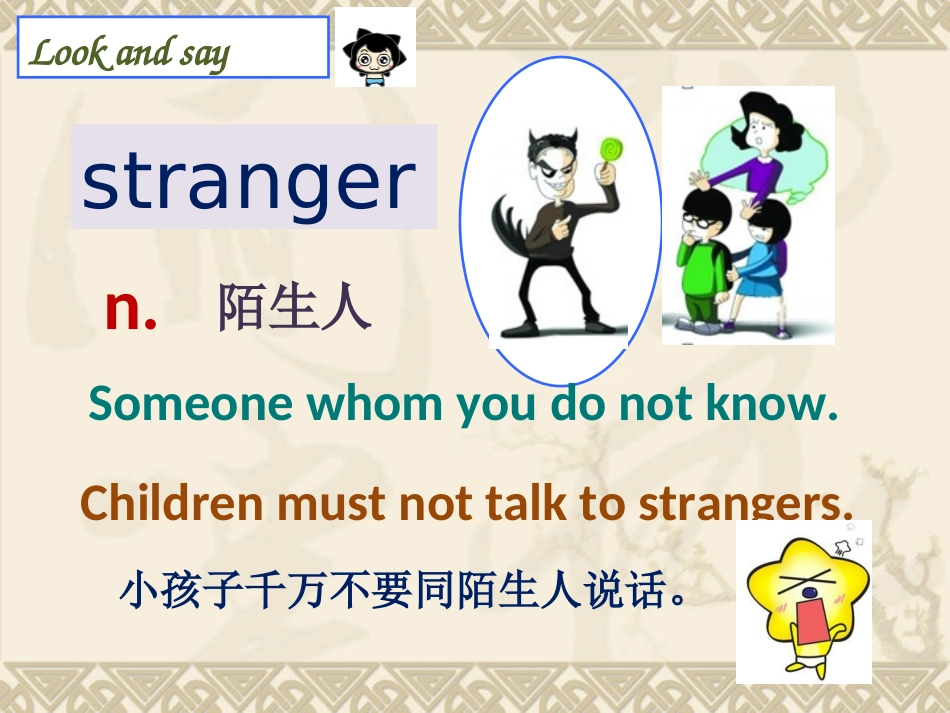 Look and say

stranger

n. 陌生人

Someone whom you do not know.

Children must not talk to strangers.

小孩子千万不要同陌生人说话。